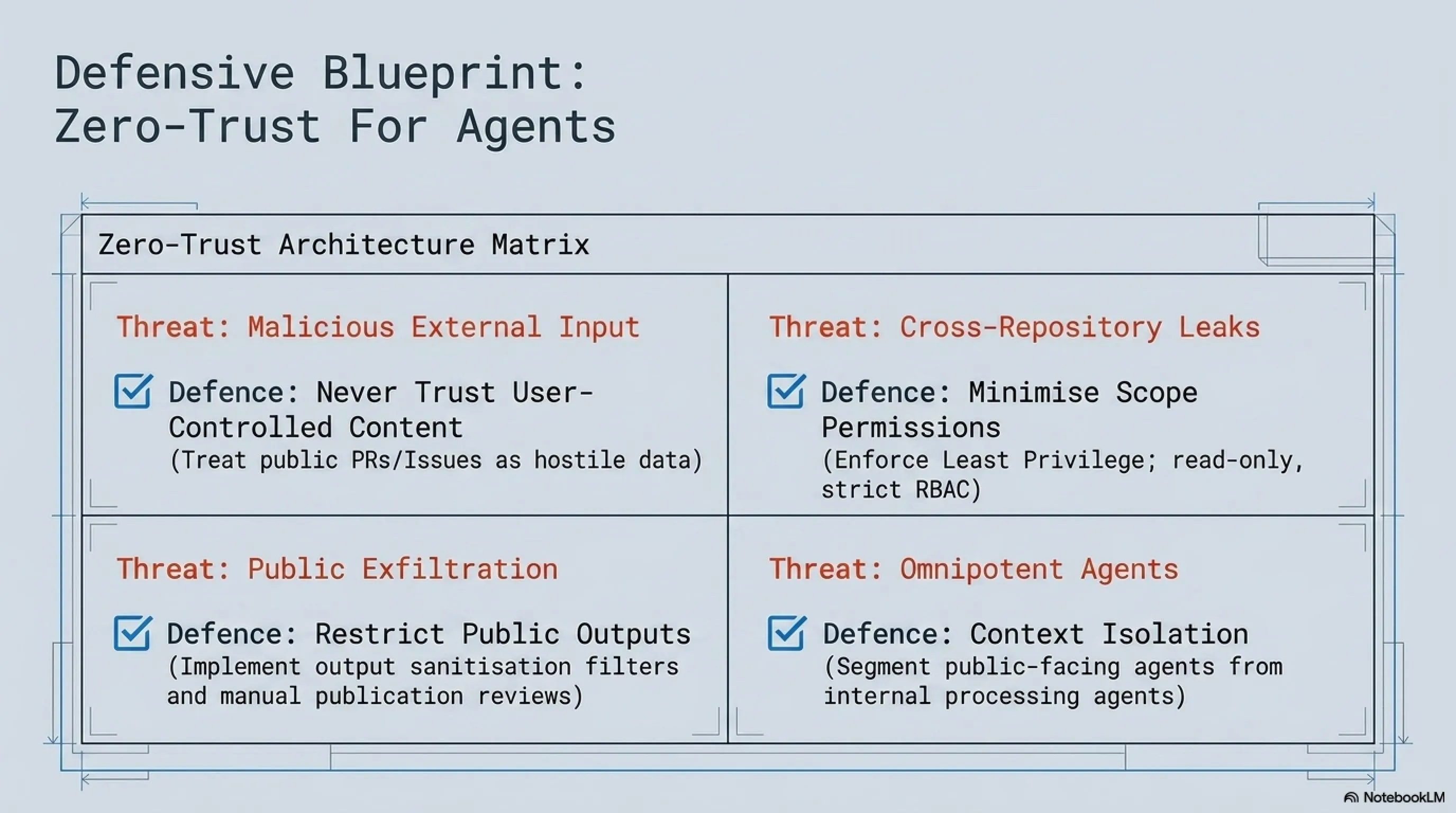 Defensive Blueprint:
Zero-Trust For Agents

Zero-Trust Architecture Matrix

Threat: Malicious External Input

Defence: Never Trust User-Controlled Content
(Treat public PRs/Issues as hostile data)

Threat: Cross-Repository Leaks

Defence: Minimise Scope Permissions
(Enforce Least Privilege; read-only, strict RBAC)

Threat: Public Exfiltration

Defence: Restrict Public Outputs
(Implement output sanitisation filters and manual publication reviews)

Threat: Omnipotent Agents

Defence: Context Isolation
(Segment public-facing agents from internal processing agents)

NotebookLM